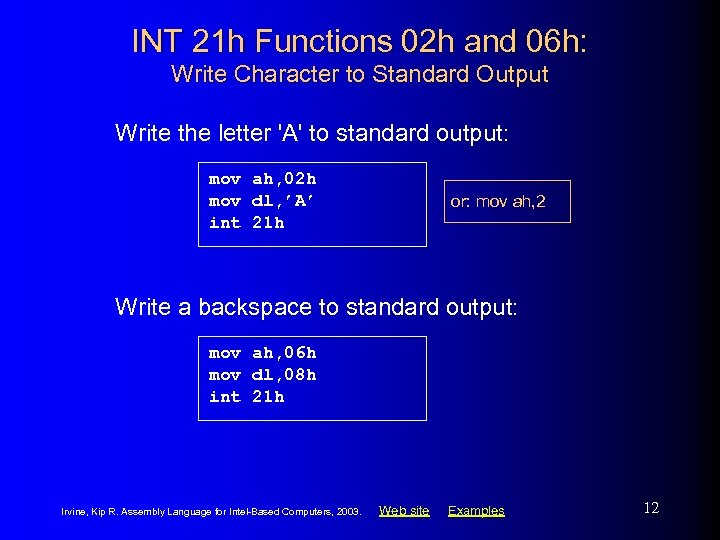 INT 21h Functions 02h and 06h:
Write Character to Standard Output

Write the letter 'A' to standard output:

mov ah,02h
mov dl,'A'
int 21h

or: mov ah,2

Write a backspace to standard output:

mov ah,06h
mov dl,08h
int 21h

Irvine, Kip R. Assembly Language for Intel-Based Computers, 2003. Web site Examples

12